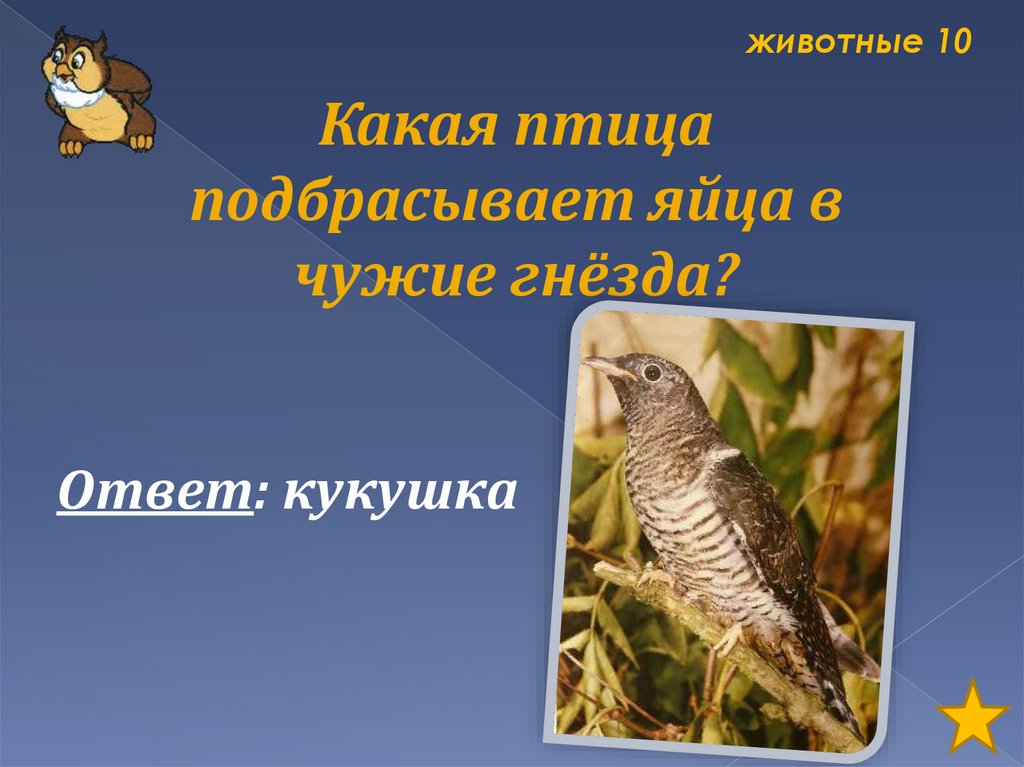 животные 10

Какая птица подбрасывает яйца в чужие гнёзда?

Ответ: кукушка